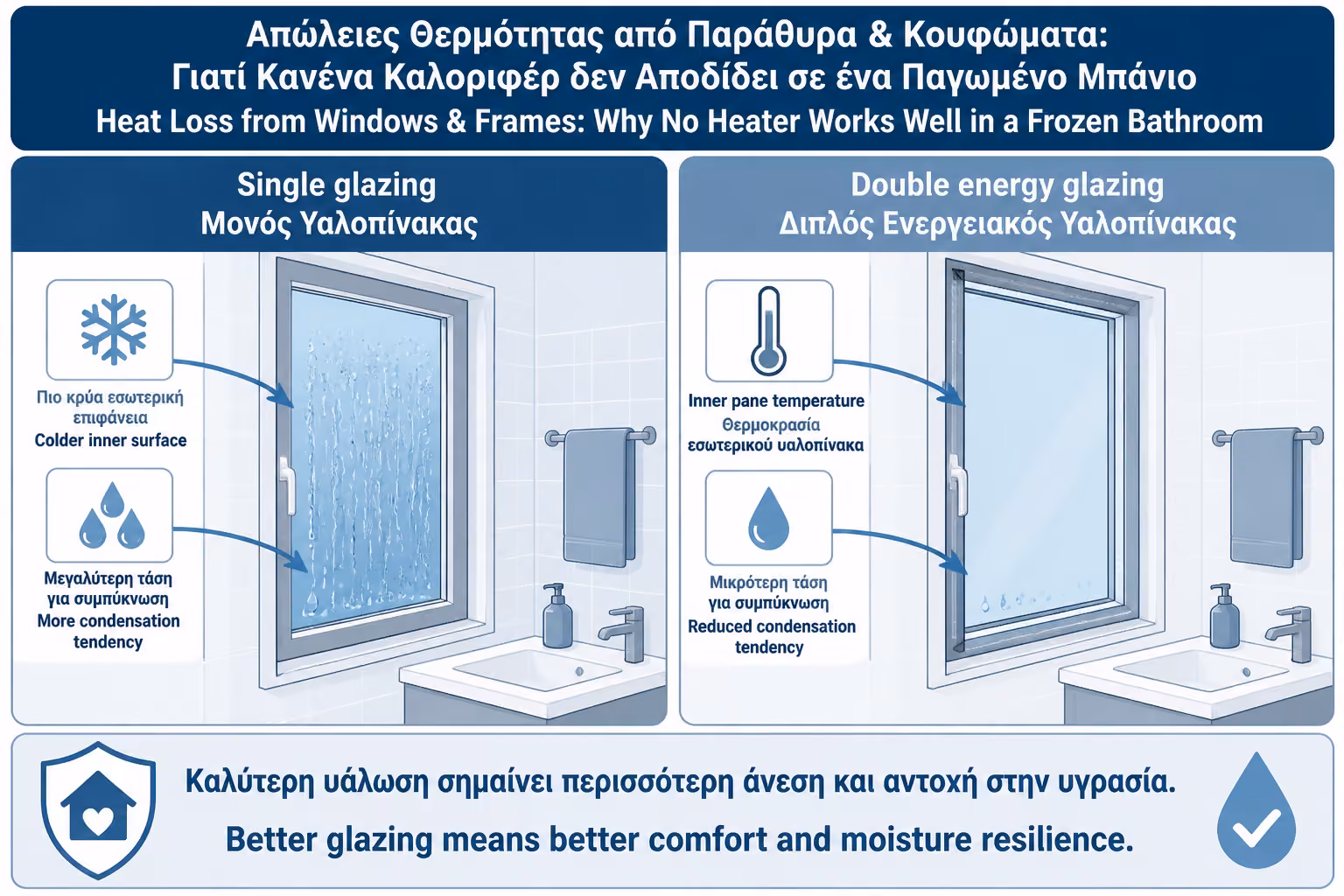 Απώλειες Θερμότητας από Παράθυρα & Κουφώματα:
Γιατί Κανένα Καλοριφέρ δεν Αποδίδει σε ένα Παγωμένο Μπάνιο
Heat Loss from Windows & Frames: Why No Heater Works Well in a Frozen Bathroom

Single glazing
Μονός Υαλοπίνακας

Πιο κρύα εσωτερική επιφάνεια
Colder inner surface

Μεγαλύτερη τάση για συμπύκνωση
More condensation tendency

Double energy glazing
Διπλός Ενεργειακός Υαλοπίνακας

Inner pane temperature
Θερμοκρασία εσωτερικού υαλοπίνακα

Μικρότερη τάση για συμπύκνωση
Reduced condensation tendency

Καλύτερη υάλωση σημαίνει περισσότερη άνεση και αντοχή στην υγρασία.
Better glazing means better comfort and moisture resilience.